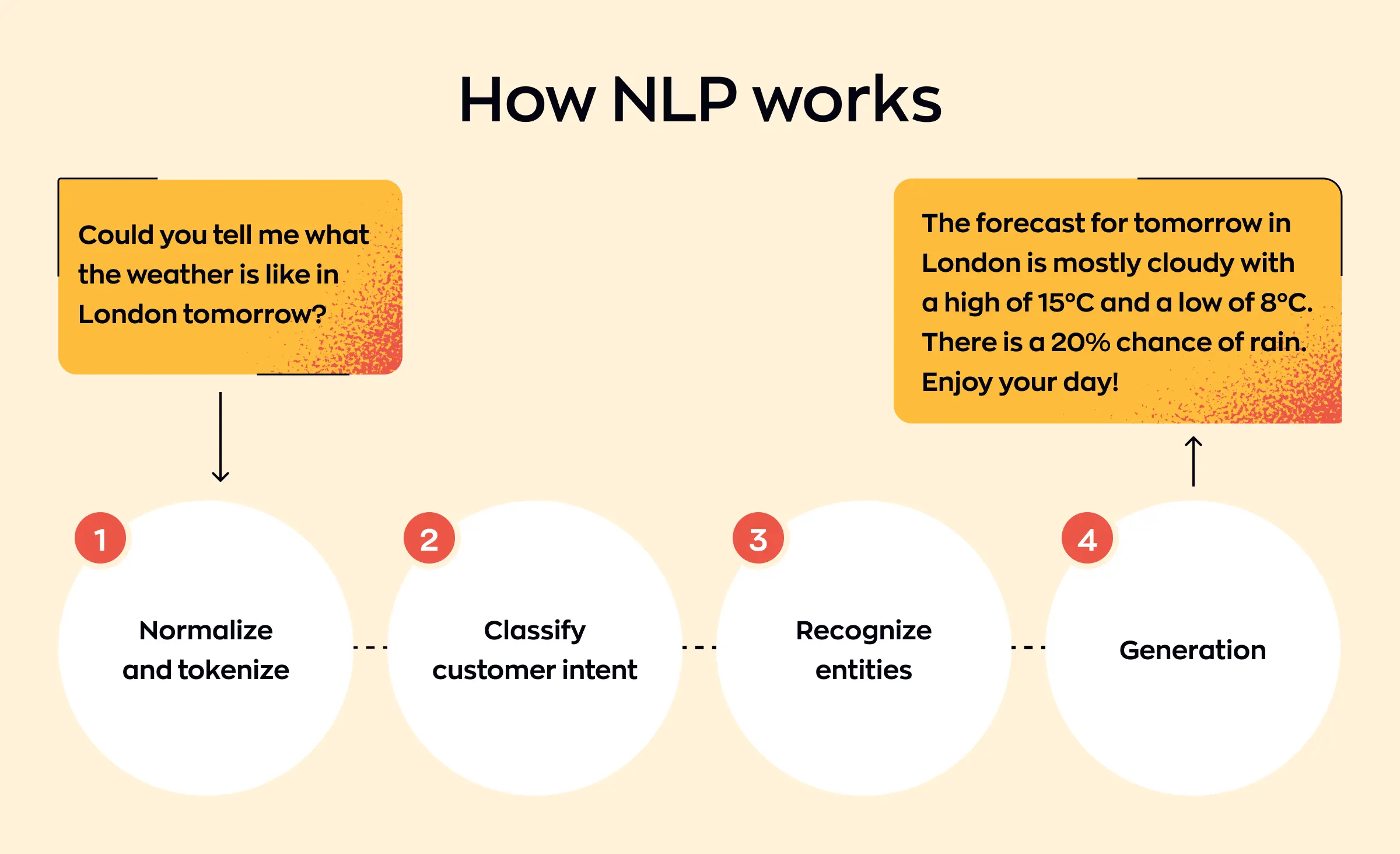 How NLP works

Could you tell me what the weather is like in London tomorrow?

The forecast for tomorrow in London is mostly cloudy with a high of 15°C and a low of 8°C. There is a 20% chance of rain. Enjoy your day!

1
Normalize and tokenize

2
Classify customer intent

3
Recognize entities

4
Generation